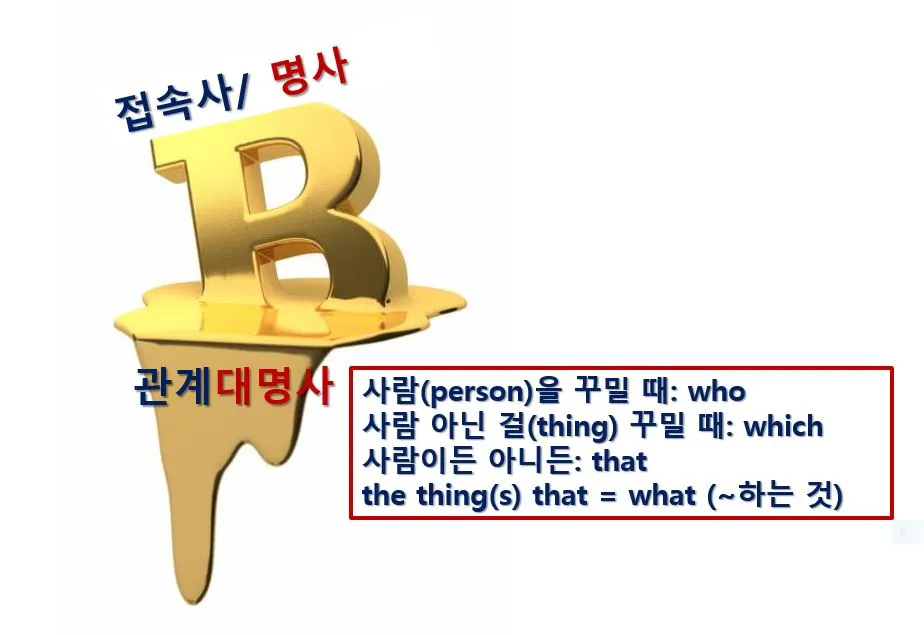 접속사/ 명사

B

관계대명사

사람(person)을 꾸밀 때: who
사람 아닌 걸(thing) 꾸밀 때: which
사람이든 아니든: that
the thing(s) that = what (~하는 것)